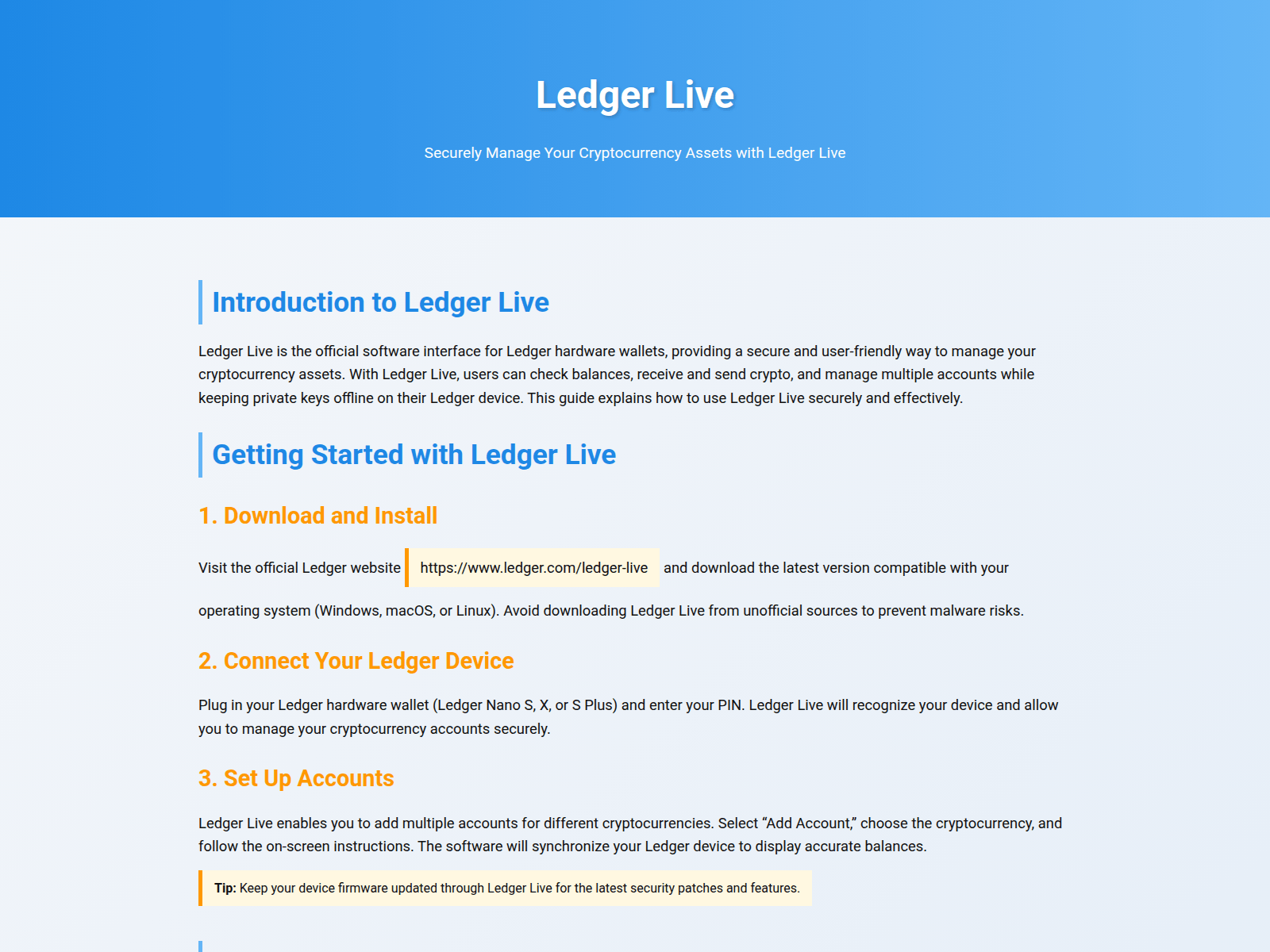 Ledger Live

Securely Manage Your Cryptocurrency Assets with Ledger Live

Introduction to Ledger Live

Ledger Live is the official software interface for Ledger hardware wallets, providing a secure and user-friendly way to manage your cryptocurrency assets. With Ledger Live, users can check balances, receive and send crypto, and manage multiple accounts while keeping private keys offline on their Ledger device. This guide explains how to use Ledger Live securely and effectively.

Getting Started with Ledger Live

1. Download and Install

Visit the official Ledger website https://www.ledger.com/ledger-live and download the latest version compatible with your operating system (Windows, macOS, or Linux). Avoid downloading Ledger Live from unofficial sources to prevent malware risks.

2. Connect Your Ledger Device

Plug in your Ledger hardware wallet (Ledger Nano S, X, or S Plus) and enter your PIN. Ledger Live will recognize your device and allow you to manage your cryptocurrency accounts securely.

3. Set Up Accounts

Ledger Live enables you to add multiple accounts for different cryptocurrencies. Select “Add Account,” choose the cryptocurrency, and follow the on-screen instructions. The software will synchronize your Ledger device to display accurate balances.

Tip: Keep your device firmware updated through Ledger Live for the latest security patches and features.